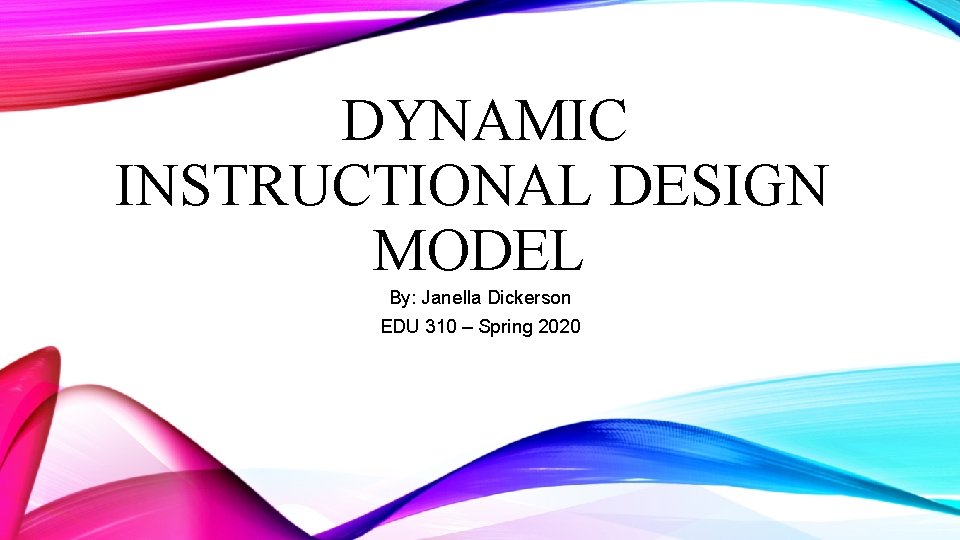 DYNAMIC INSTRUCTIONAL DESIGN MODEL

By: Janella Dickerson

EDU 310 – Spring 2020